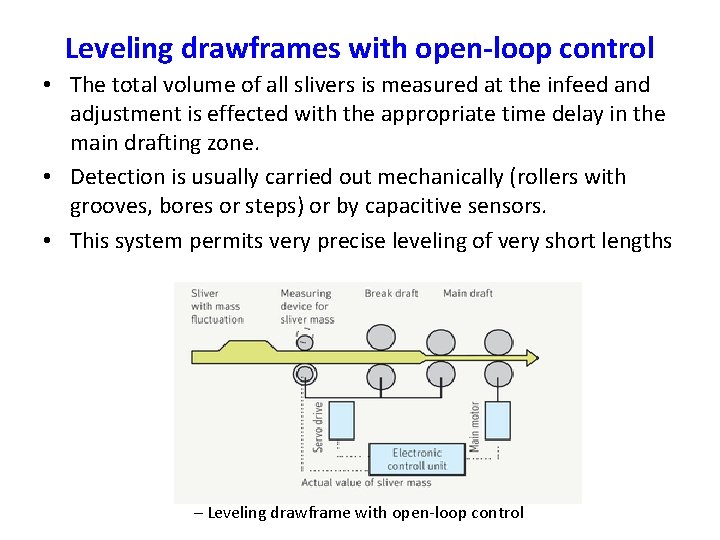 Leveling drawframes with open-loop control

• The total volume of all slivers is measured at the infeed and adjustment is effected with the appropriate time delay in the main drafting zone.

• Detection is usually carried out mechanically (rollers with grooves, bores or steps) or by capacitive sensors.

• This system permits very precise leveling of very short lengths

Sliver with mass fluctuation

Measuring device for sliver mass

Break draft

Main draft

Servo drive

Main motor

Electronic controll unit

Actual value of sliver mass

– Leveling drawframe with open-loop control